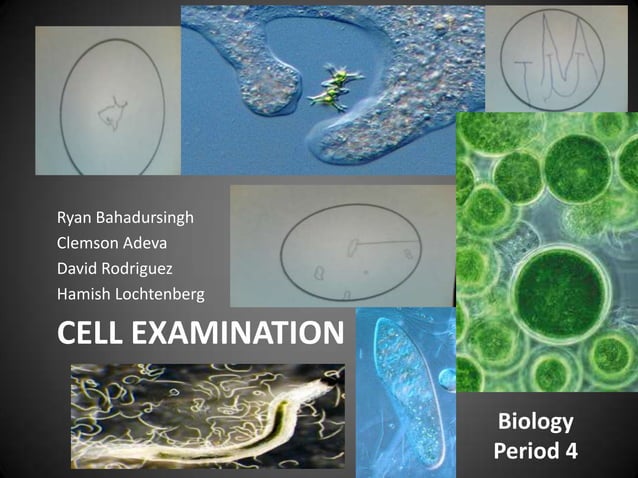 Ryan Bahadursingh
Clemson Adeva
David Rodriguez
Hamish Lochtenberg

CELL EXAMINATION

Biology
Period 4